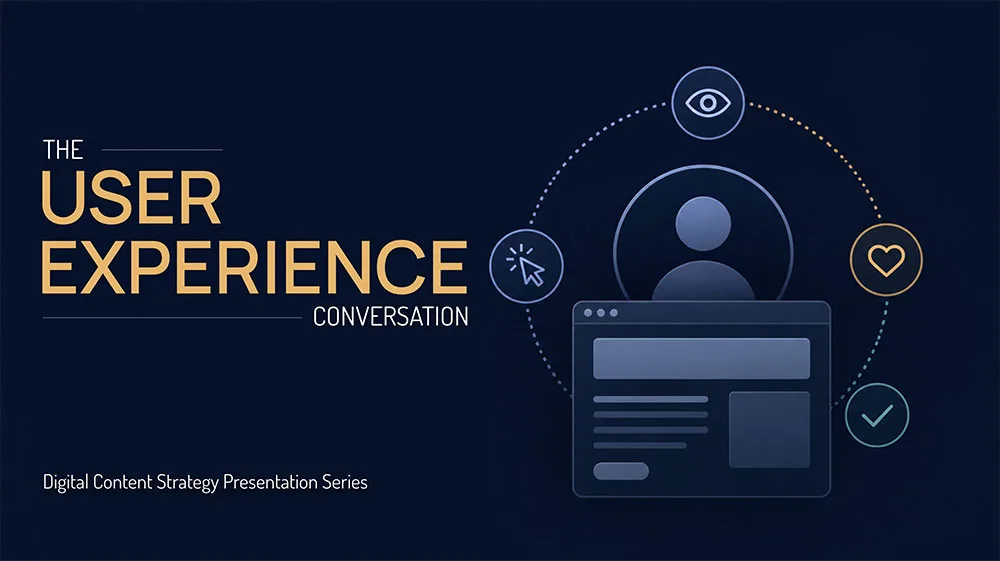 THE
USER
EXPERIENCE
CONVERSATION

Digital Content Strategy Presentation Series